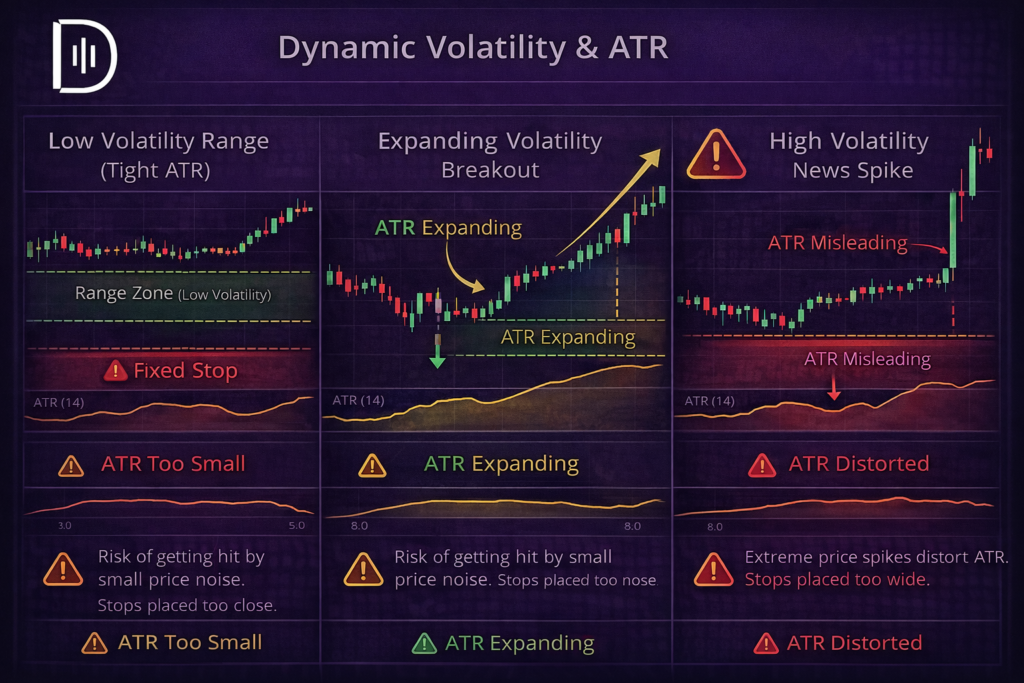 Dynamic Volatility & ATR

Low Volatility Range
(Tight ATR)

Range Zone (Low Volatility)

Fixed Stop

ATR (14)

ATR Too Small

3.0

5.0

Risk of getting hit by small price noise.
Stops placed too close.

ATR Too Small

Expanding Volatility
Breakout

ATR Expanding

ATR Expanding

ATR (14)

ATR Expanding

8.0

8.0

Risk of getting hit by small price noise. Stops placed too nose

ATR Expanding

High Volatility
News Spike

ATR Misleading

ATR Misleading

ATR (14)

ATR Distorted

8.0

Extreme price spikes distort ATR.
Stops placed too wide.

ATR Distorted